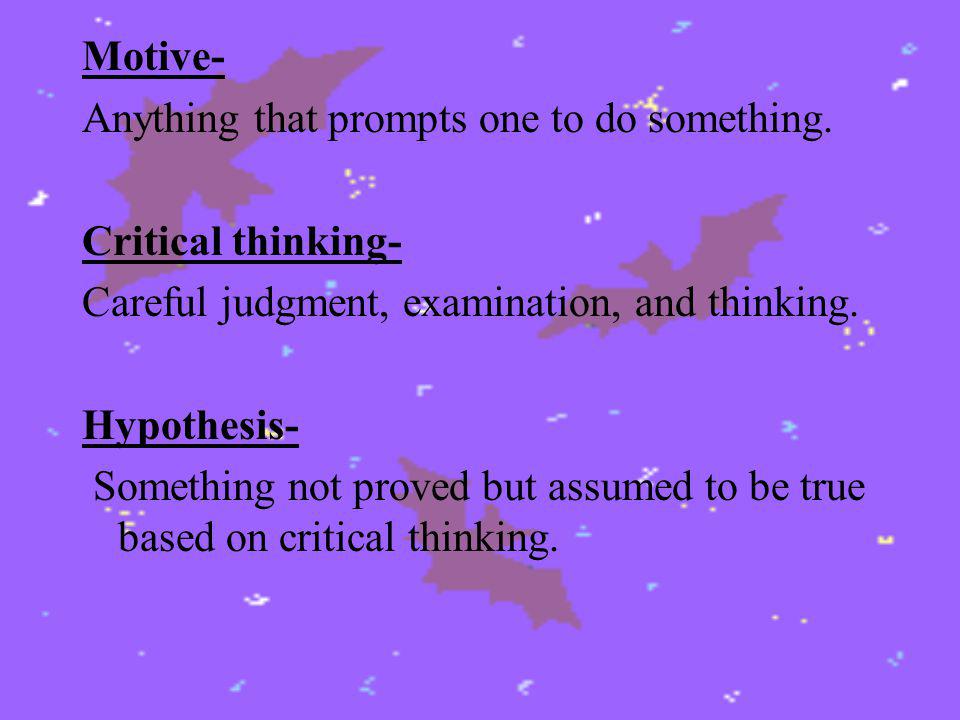 Motive-

Anything that prompts one to do something.

Critical thinking-

Careful judgment, examination, and thinking.

Hypothesis-

Something not proved but assumed to be true based on critical thinking.